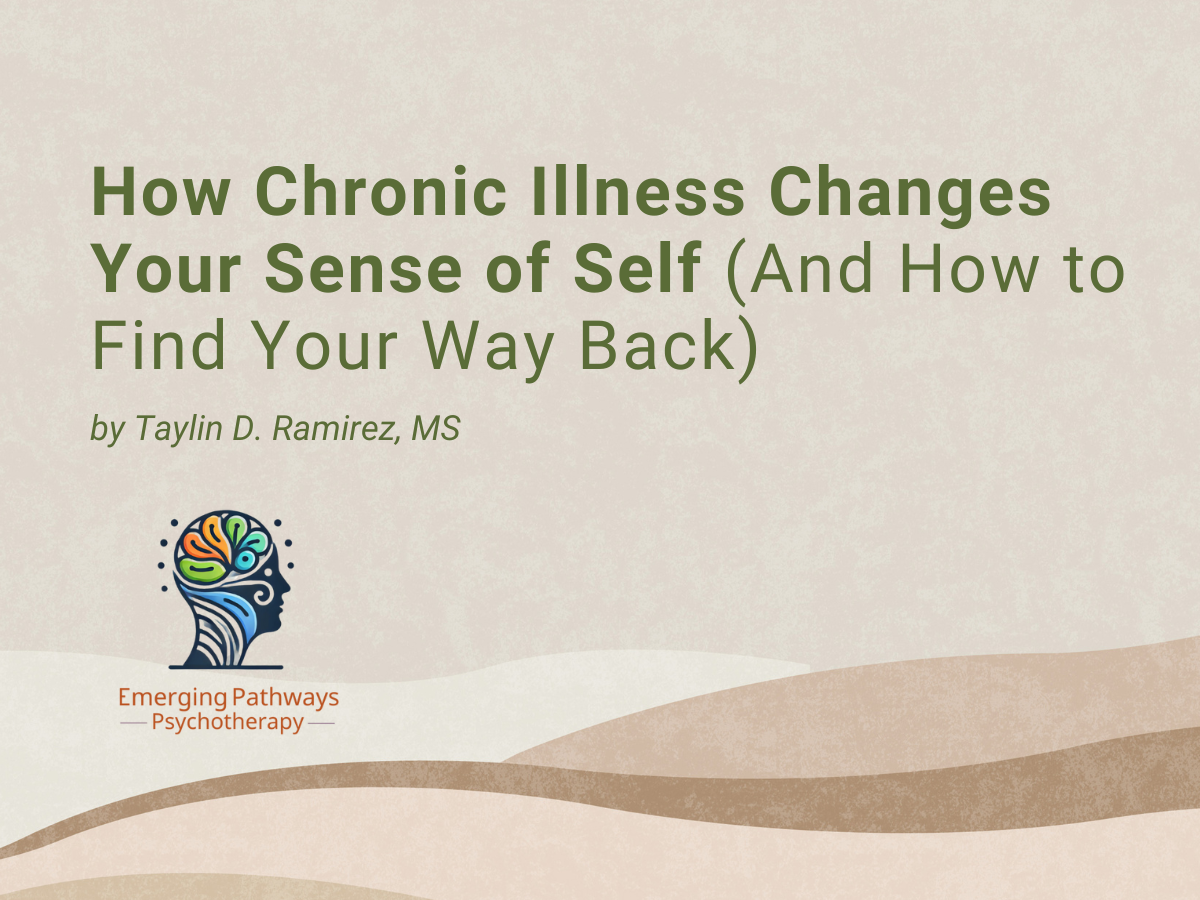 How Chronic Illness Changes Your Sense of Self (And How to Find Your Way Back)

by Taylin D. Ramirez, MS

Emerging Pathways
Psychotherapy